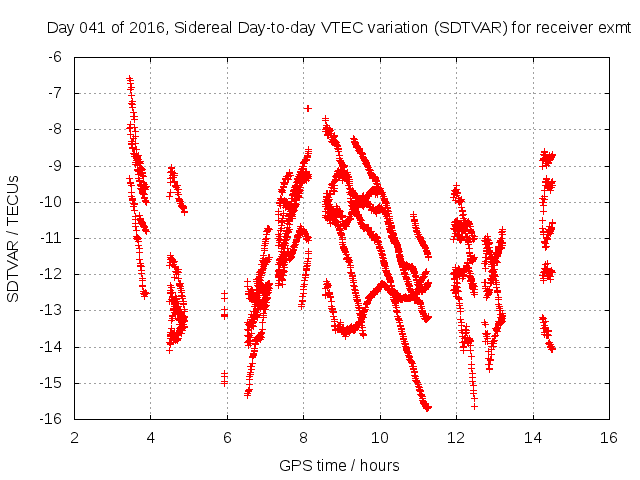 Day 041 of 2016, Sidereal Day-to-day VTEC variation (SDTVAR) for receiver exmt

SDTVAR / TECUs

-6
-7
-8
-9
-10
-11
-12
-13
-14
-15
-16

2
4
6
8
10
12
14
16

GPS time / hours